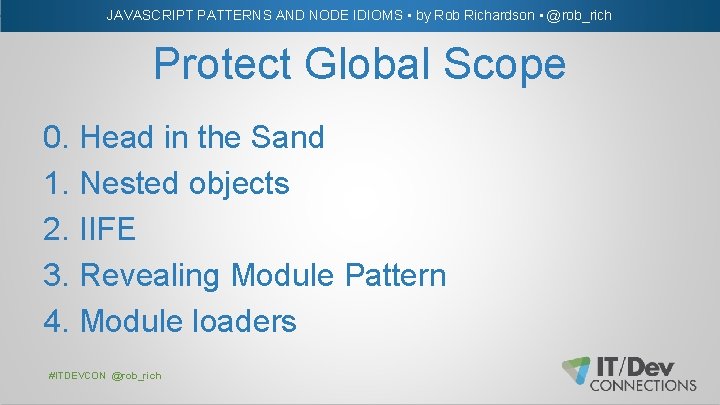 JAVASCRIPT PATTERNS AND NODE IDIOMS • by Rob Richardson • @rob_rich

Protect Global Scope

0. Head in the Sand
1. Nested objects
2. IIFE
3. Revealing Module Pattern
4. Module loaders

#ITDEVCON @rob_rich

IT/Dev CONNECTIONS